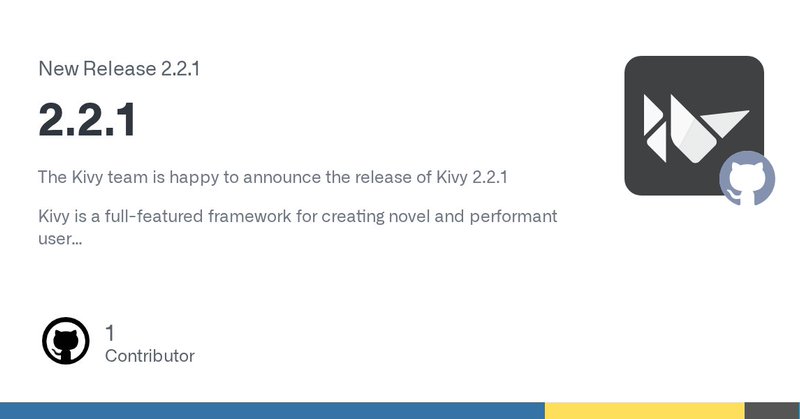 New Release 2.2.1

2.2.1

The Kivy team is happy to announce the release of Kivy 2.2.1

Kivy is a full-featured framework for creating novel and performant user...

1
Contributor